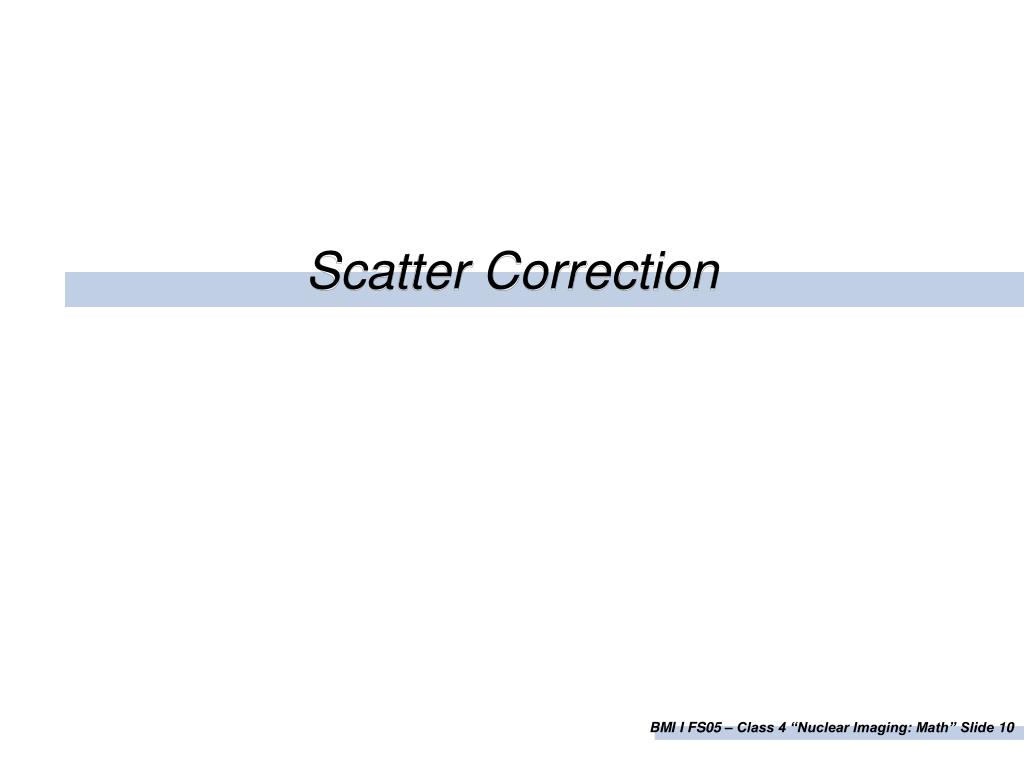 Scatter Correction

BMI I FS05 – Class 4 “Nuclear Imaging: Math” Slide 10